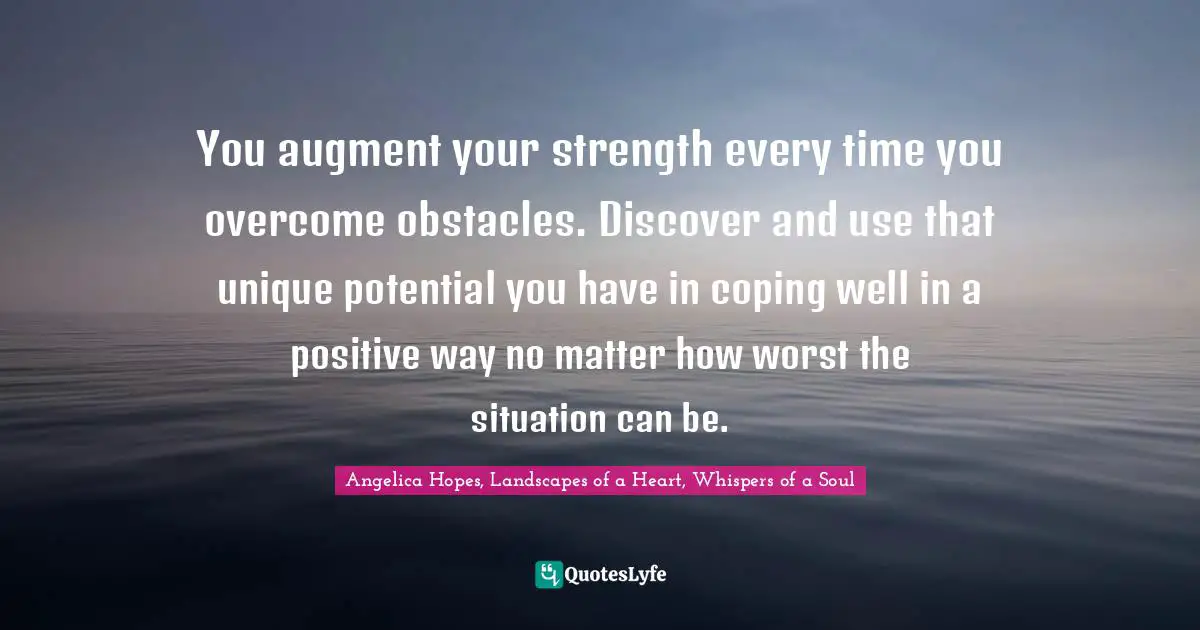 You augment your strength every time you overcome obstacles. Discover and use that unique potential you have in coping well in a positive way no matter how worst the situation can be.

Angelica Hopes, Landscapes of a Heart, Whispers of a Soul

QuotesLyfe